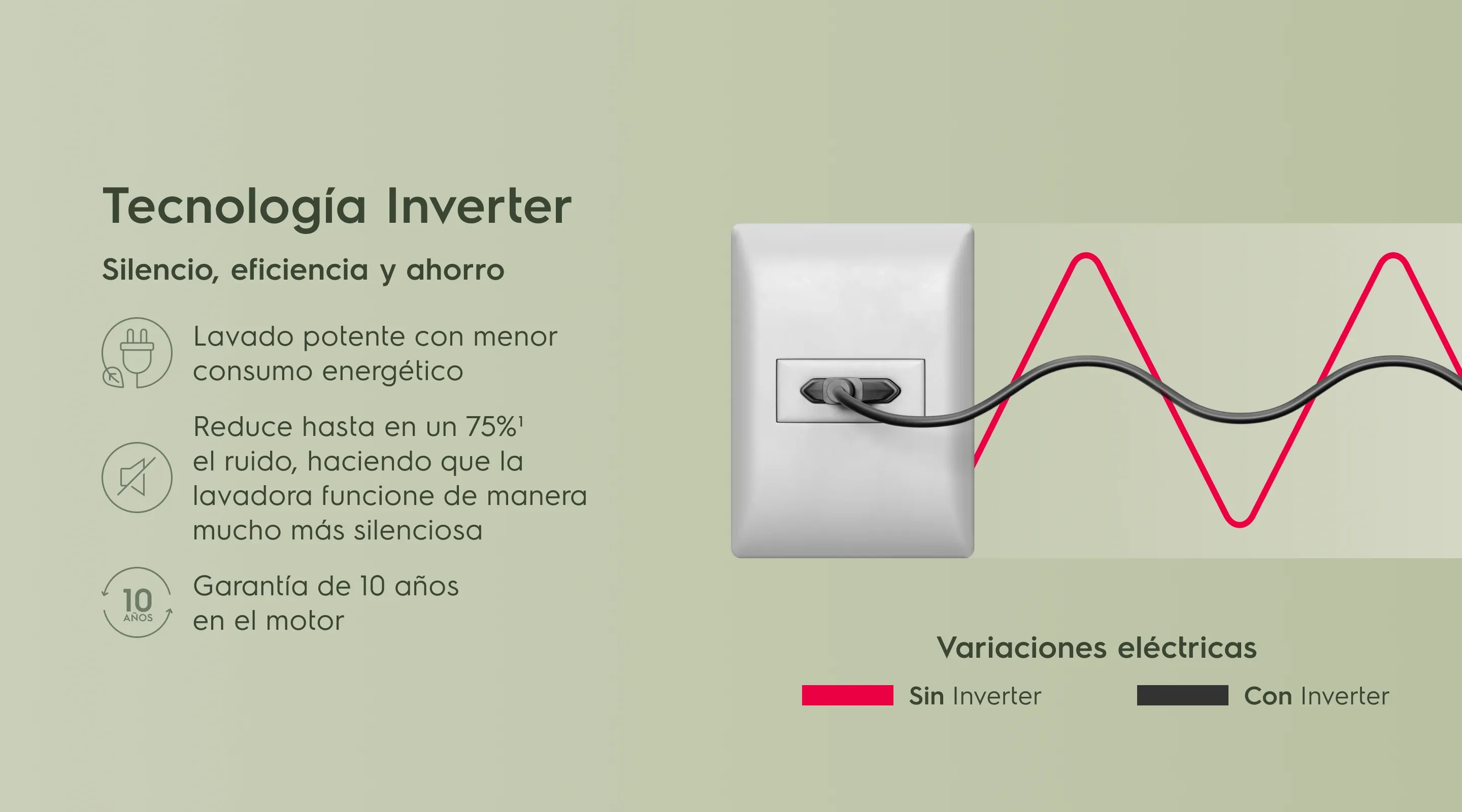 Tecnología Inverter

Silencio, eficiencia y ahorro

Lavado potente con menor consumo energético

Reduce hasta en un 75%$^1$ el ruido, haciendo que la lavadora funcione de manera mucho más silenciosa

10 AÑOS

Garantía de 10 años en el motor

Variaciones eléctricas

Sin Inverter

Con Inverter